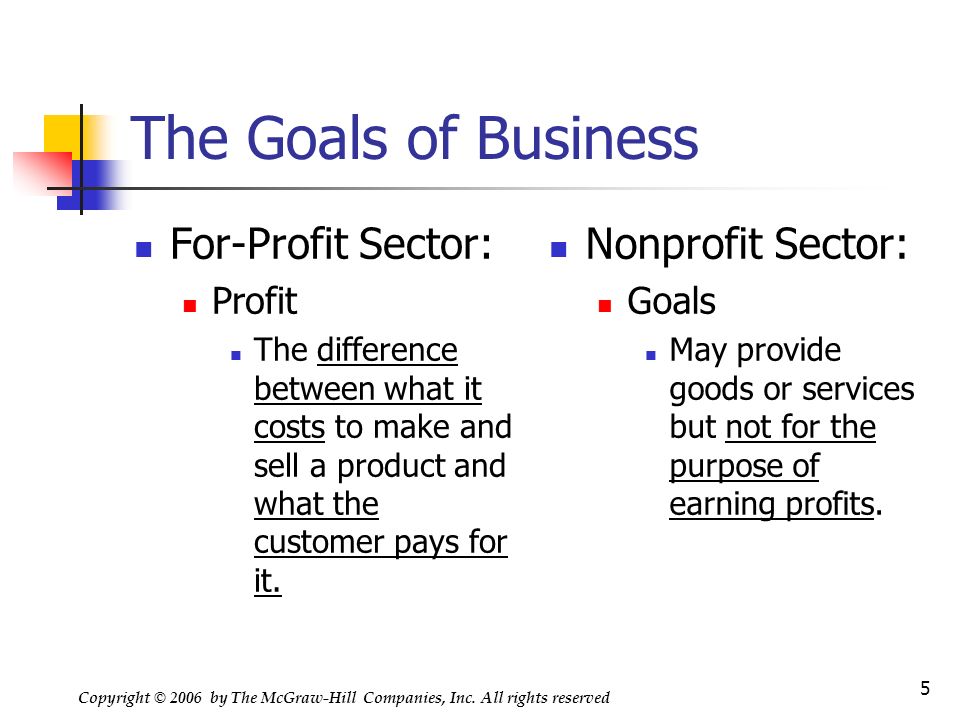 The Goals of Business

For-Profit Sector:

Profit

The difference between what it costs to make and sell a product and what the customer pays for it.

Nonprofit Sector:

Goals

May provide goods or services but not for the purpose of earning profits.

Copyright © 2006 by The McGraw-Hill Companies, Inc. All rights reserved

5